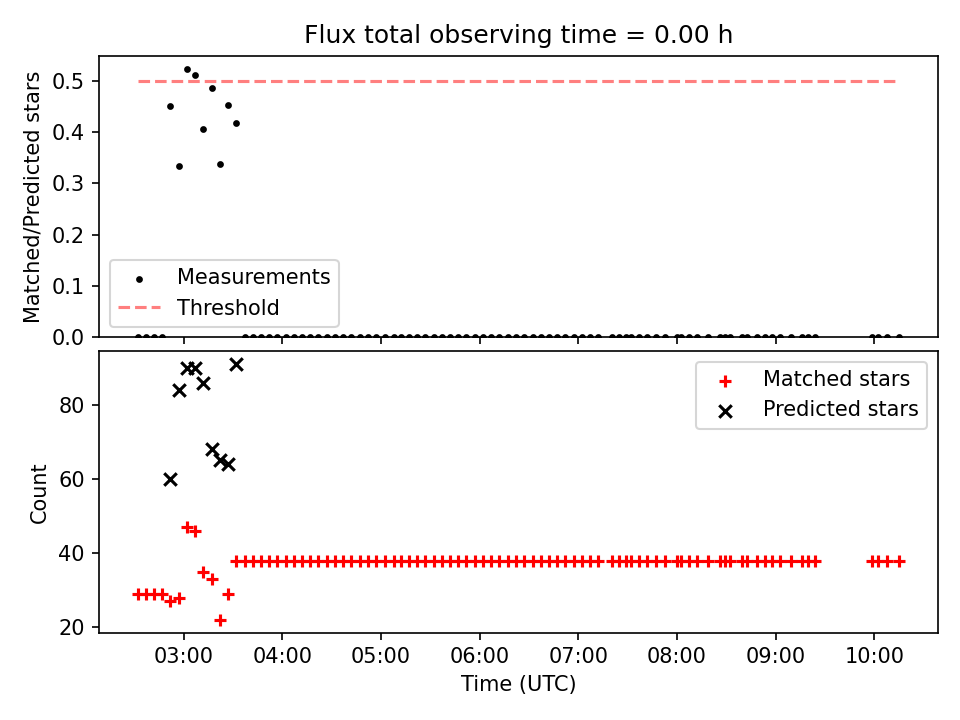 Flux total observing time = 0.00 h

Matched/Predicted stars

0.5
0.4
0.3
0.2
0.1
0.0

Measurements
Threshold

Count

80
60
40
20

Matched stars
Predicted stars

03:00
04:00
05:00
06:00
07:00
08:00
09:00
10:00

Time (UTC)